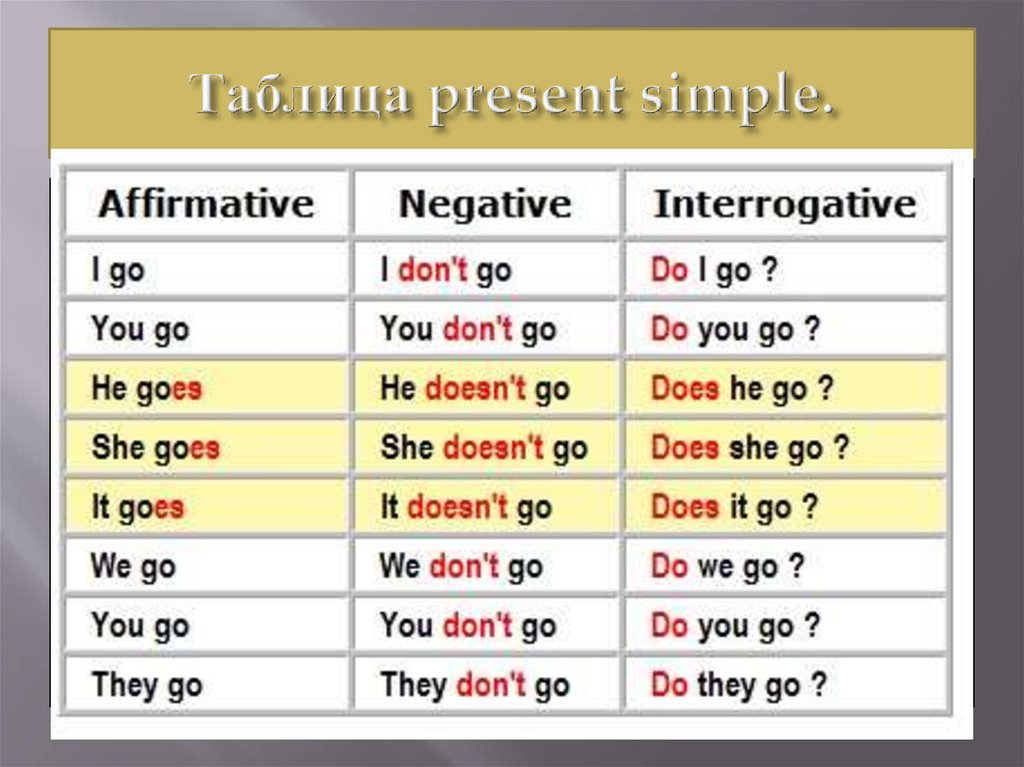 Таблица present simple.

| Affirmative | Negative | Interrogative |
|---|---|---|
| I go | I don't go | Do I go ? |
| You go | You don't go | Do you go ? |
| He goes | He doesn't go | Does he go ? |
| She goes | She doesn't go | Does she go ? |
| It goes | It doesn't go | Does it go ? |
| We go | We don't go | Do we go ? |
| You go | You don't go | Do you go ? |
| They go | They don't go | Do they go ? |